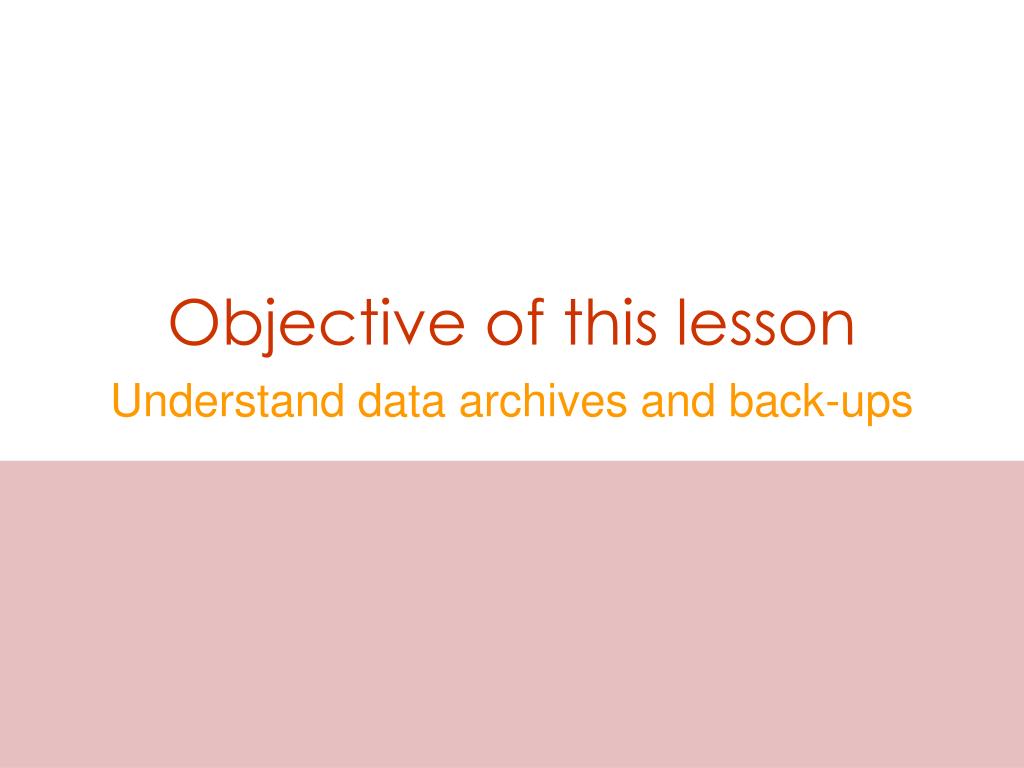 Objective of this lesson

Understand data archives and back-ups